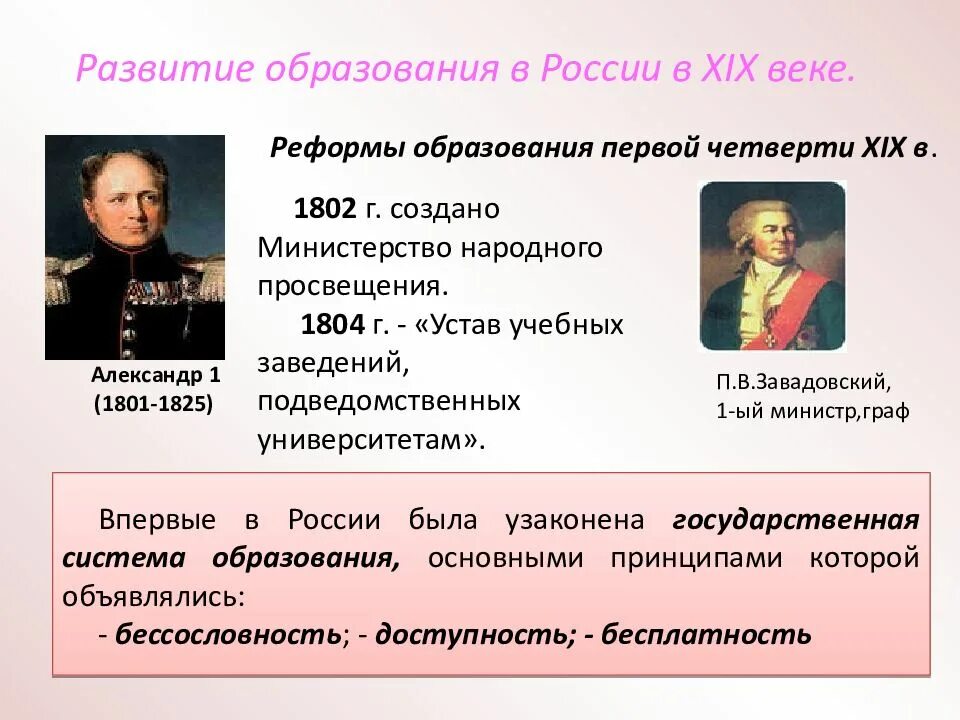 Развитие образования в России в XIX веке.

Реформы образования первой четверти XIX в.

Александр 1 (1801-1825)

1802 г. создано Министерство народного просвещения.
1804 г. - «Устав учебных заведений, подведомственных университетам».

П.В.Завадовский, 1-ый министр,граф

Впервые в России была узаконена государственная система образования, основными принципами которой объявлялись:
- бессословность; - доступность; - бесплатность